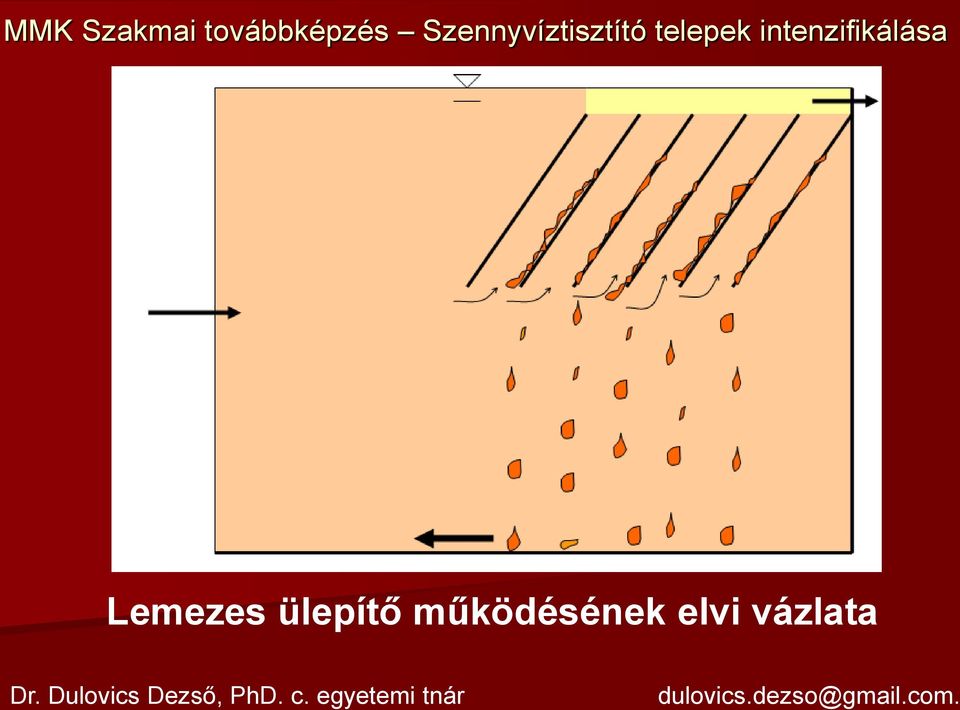 MMK Szakmai továbbképzés – Szennyvíztisztító telepek intenzifikálása

Lemezes ülepítő működésének elvi vázlata

Dr. Dulovics Dezső, PhD. c. egyetemi tnár

dulovics.dezso@gmail.com.